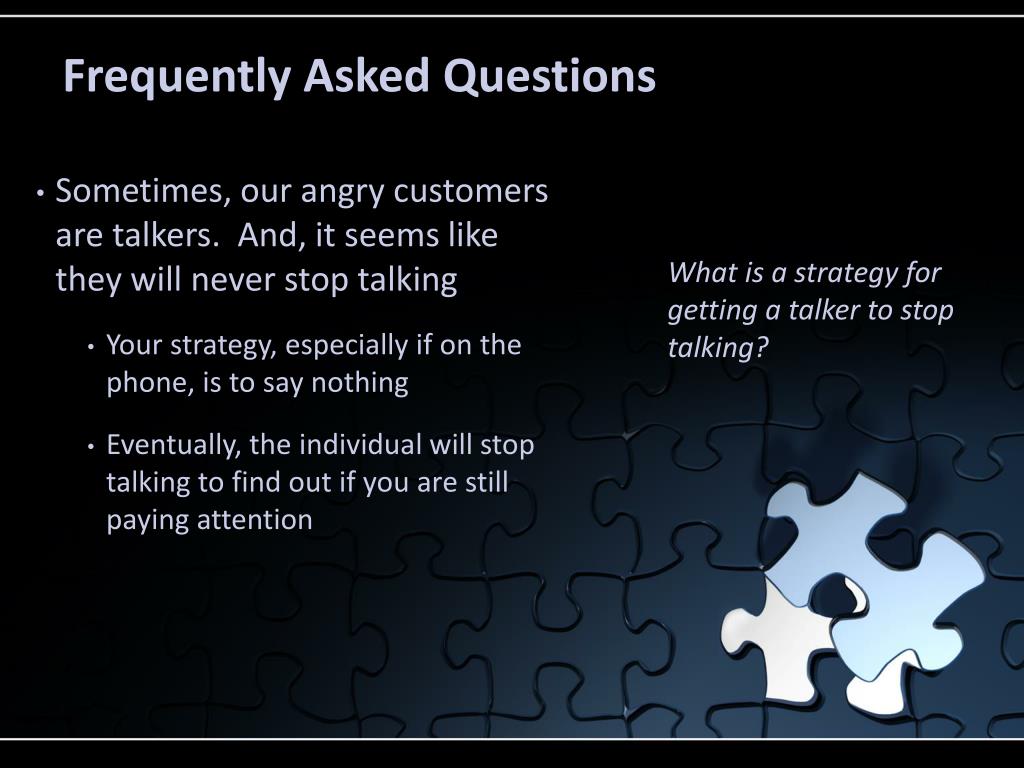 Frequently Asked Questions

• Sometimes, our angry customers are talkers. And, it seems like they will never stop talking

• Your strategy, especially if on the phone, is to say nothing

• Eventually, the individual will stop talking to find out if you are still paying attention

What is a strategy for getting a talker to stop talking?